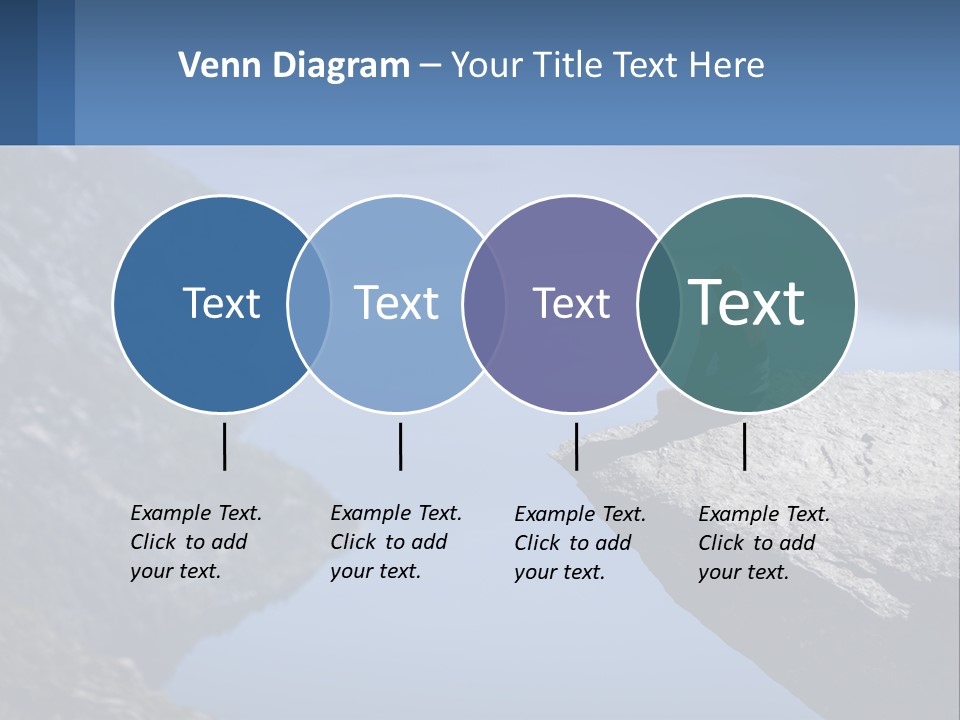 Venn Diagram – Your Title Text Here

Text

Text

Text

Text

Example Text. Click to add your text.

Example Text. Click to add your text.

Example Text. Click to add your text.

Example Text. Click to add your text.